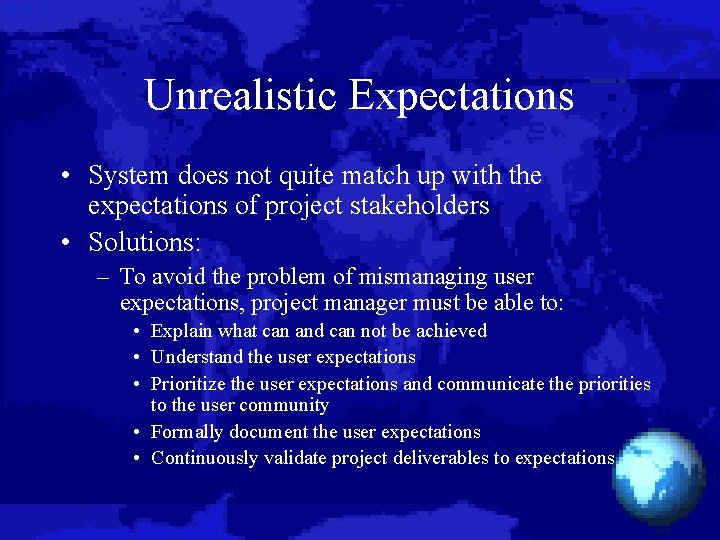 Unrealistic Expectations

• System does not quite match up with the expectations of project stakeholders

• Solutions:

– To avoid the problem of mismanaging user expectations, project manager must be able to:

• Explain what can and can not be achieved

• Understand the user expectations

• Prioritize the user expectations and communicate the priorities to the user community

• Formally document the user expectations

• Continuously validate project deliverables to expectations